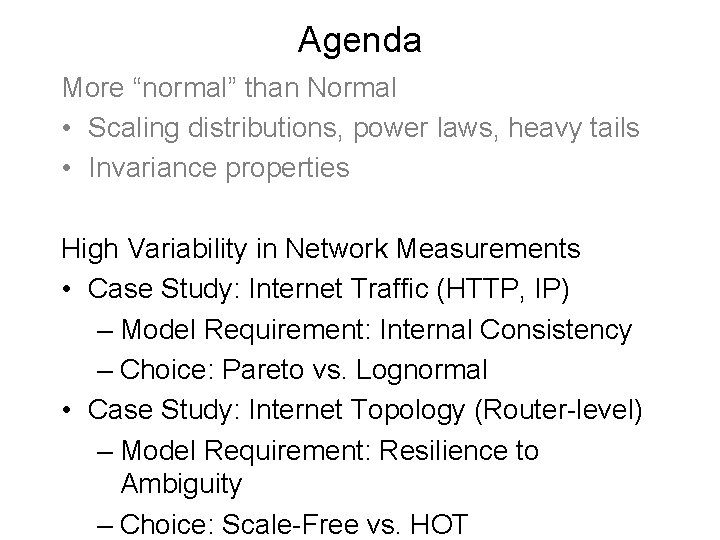 Agenda

More “normal” than Normal
• Scaling distributions, power laws, heavy tails
• Invariance properties

High Variability in Network Measurements
• Case Study: Internet Traffic (HTTP, IP)
– Model Requirement: Internal Consistency
– Choice: Pareto vs. Lognormal
• Case Study: Internet Topology (Router-level)
– Model Requirement: Resilience to Ambiguity
– Choice: Scale-Free vs. HOT